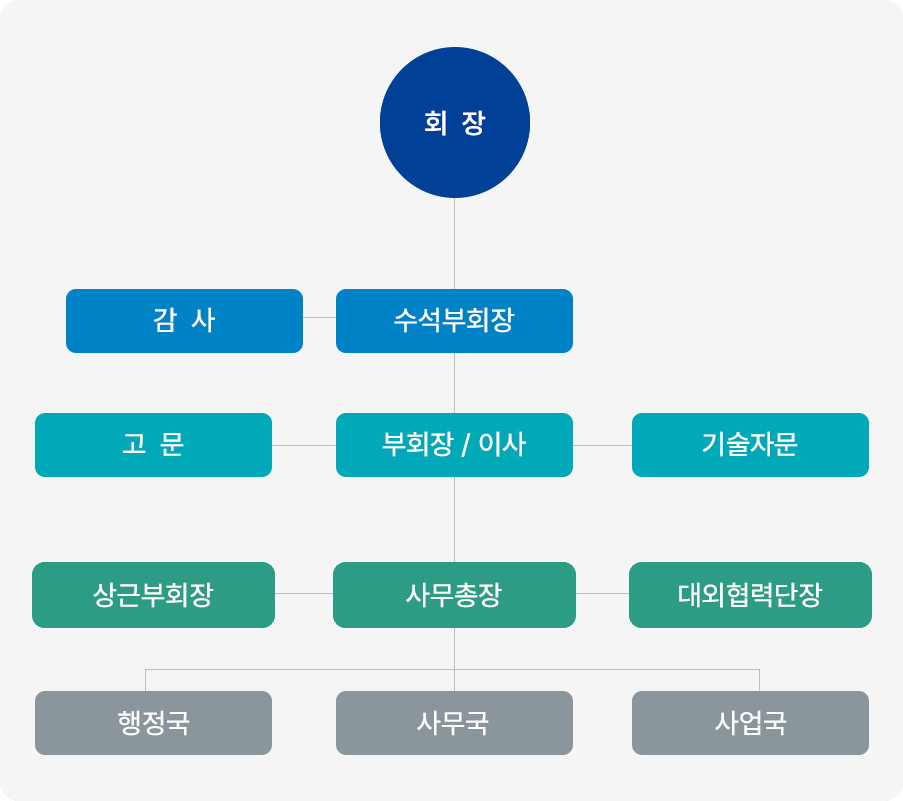 회 장

감 사

수석부회장

고 문

부회장 / 이사

기술자문

상근부회장

사무총장

대외협력단장

행정국

사무국

사업국